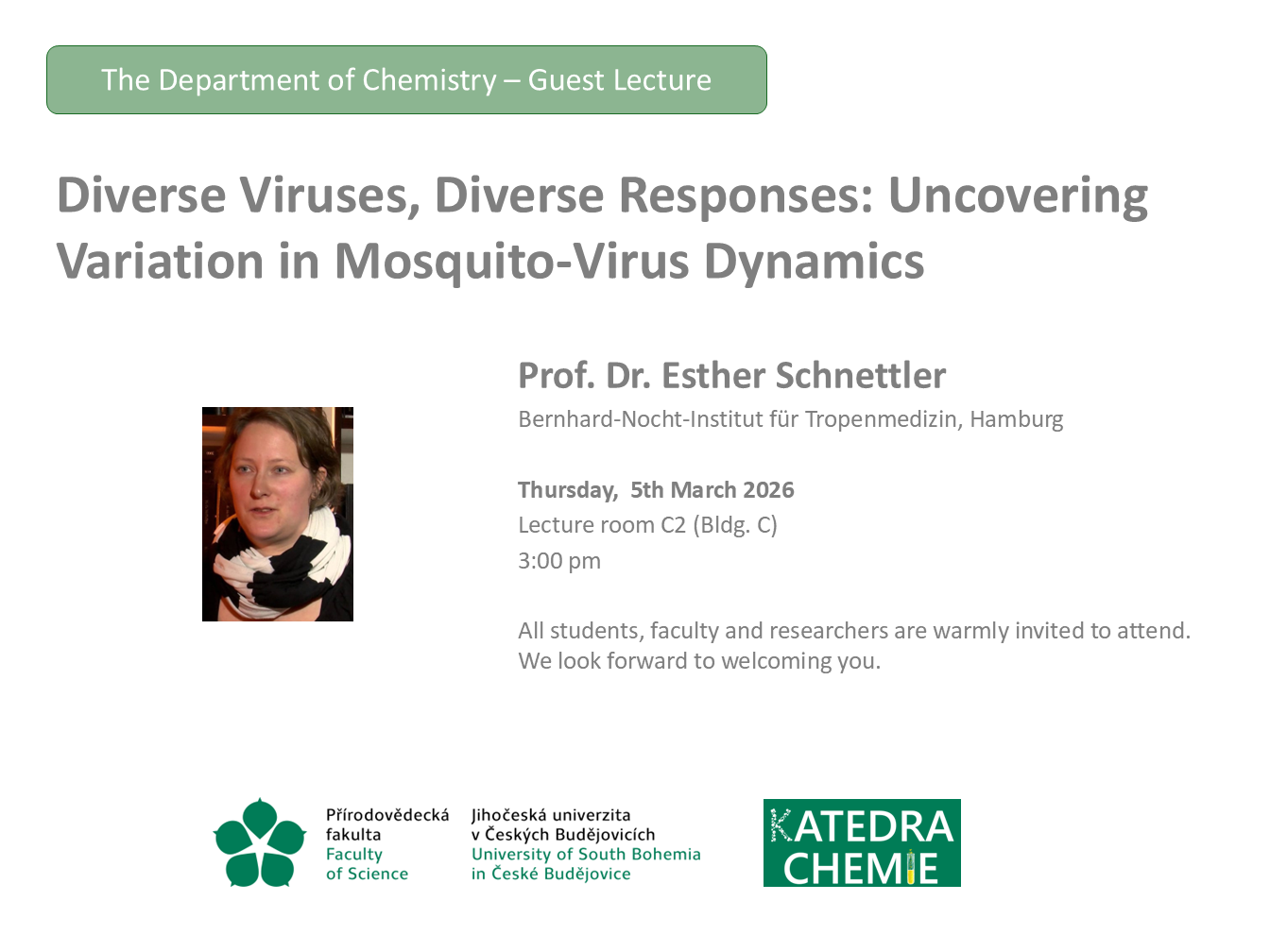 The Department of Chemistry – Guest Lecture

Diverse Viruses, Diverse Responses: Uncovering Variation in Mosquito-Virus Dynamics

Prof. Dr. Esther Schnettler

Bernhard-Nocht-Institut für Tropenmedizin, Hamburg

Thursday, 5th March 2026

Lecture room C2 (Bldg. C)

3:00 pm

All students, faculty and researchers are warmly invited to attend. We look forward to welcoming you.

Přírodovědecká fakulta
Faculty of Science

Jihočeská univerzita v Českých Budějovicích
University of South Bohemia in České Budějovice

KATEDRA CHEMIE